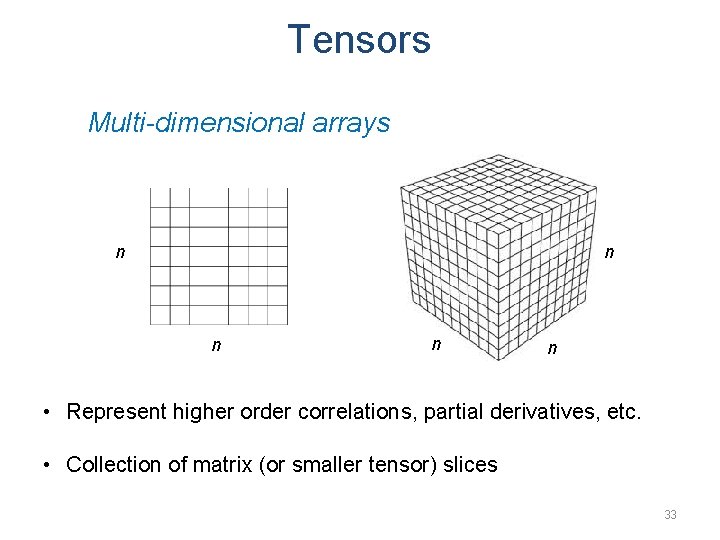 Tensors

Multi-dimensional arrays

$n$

$n$

$n$

$n$

$n$

• Represent higher order correlations, partial derivatives, etc.

• Collection of matrix (or smaller tensor) slices

33